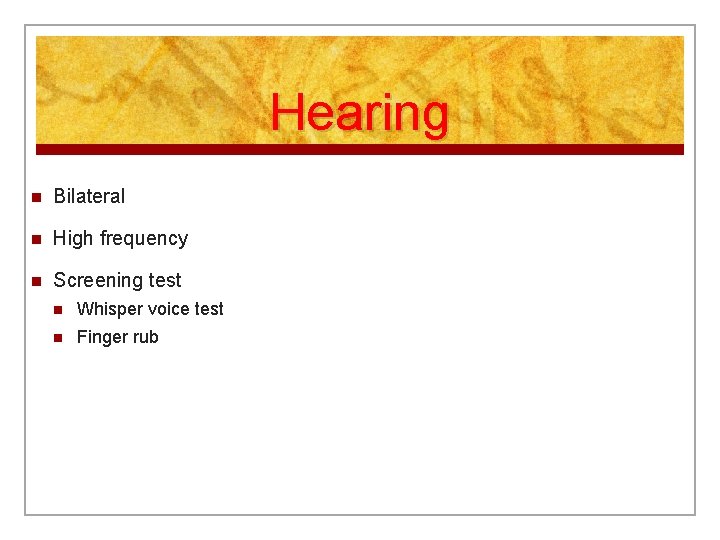 Hearing

- Bilateral
- High frequency
- Screening test
  - Whisper voice test
  - Finger rub